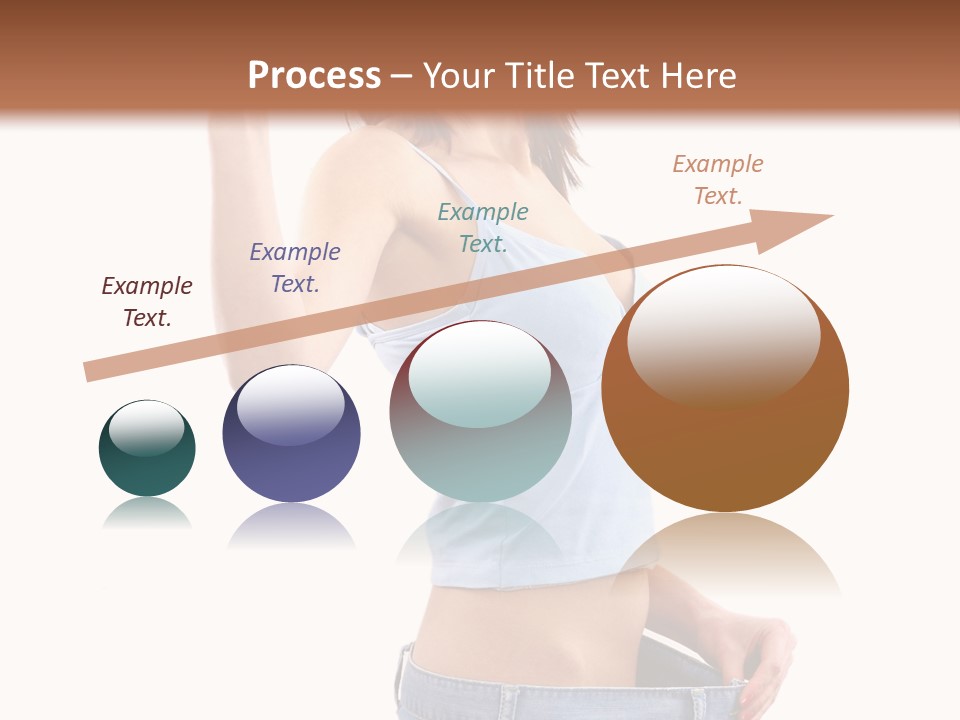 Process – Your Title Text Here

Example Text.

Example Text.

Example Text.

Example Text.